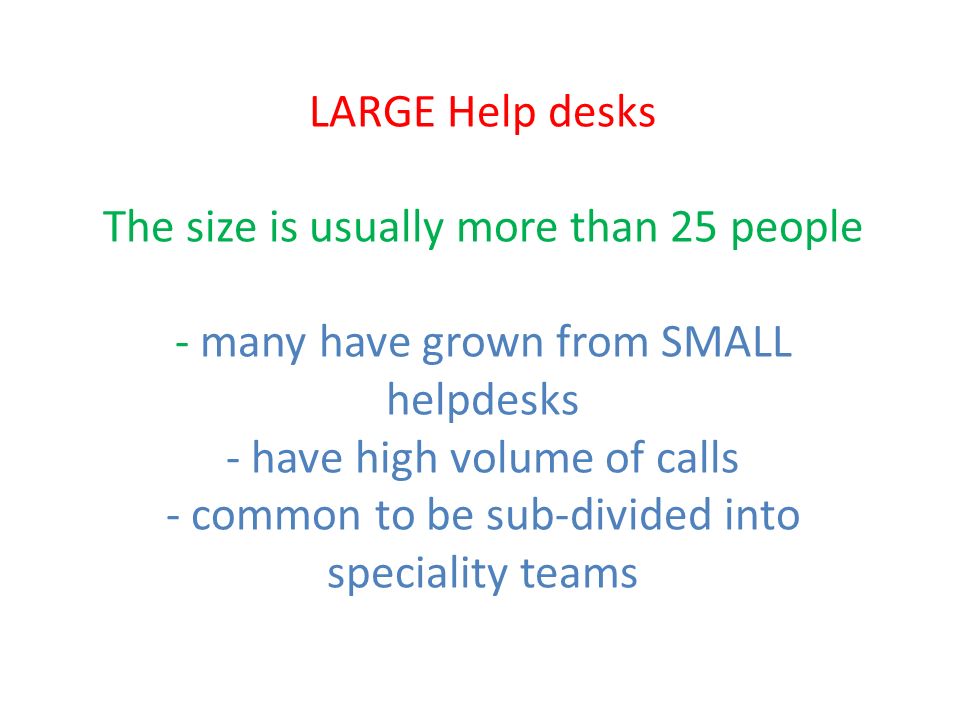 LARGE Help desks

The size is usually more than 25 people

- many have grown from SMALL helpdesks
- have high volume of calls
- common to be sub-divided into speciality teams